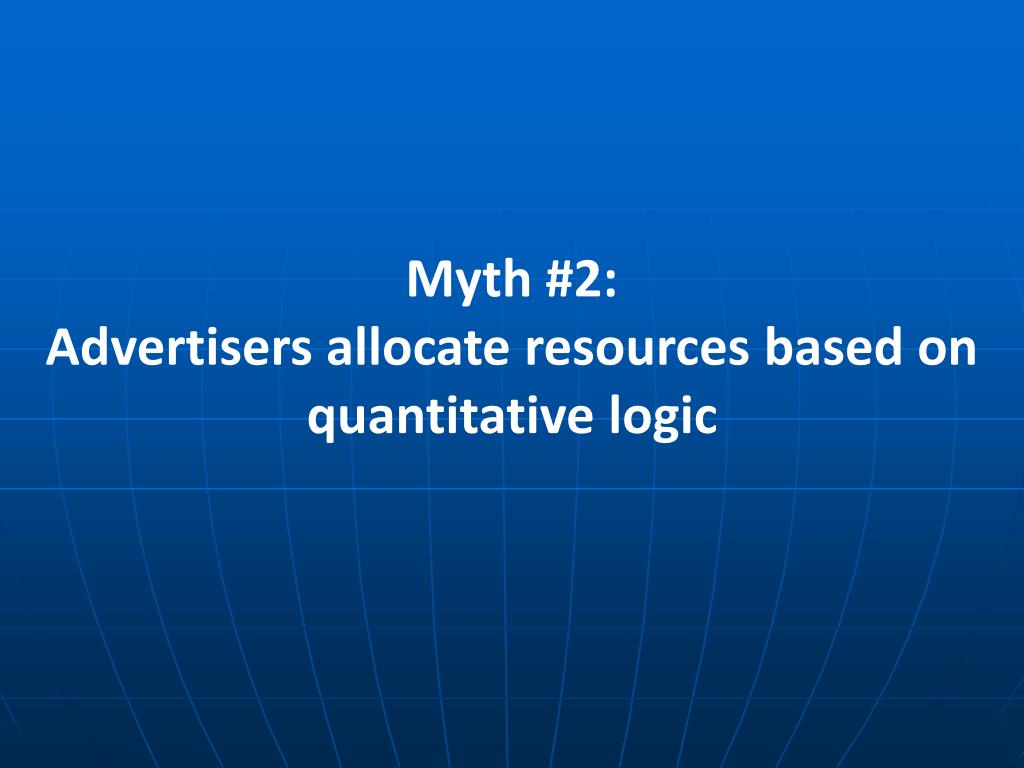 Myth #2:
Advertisers allocate resources based on quantitative logic